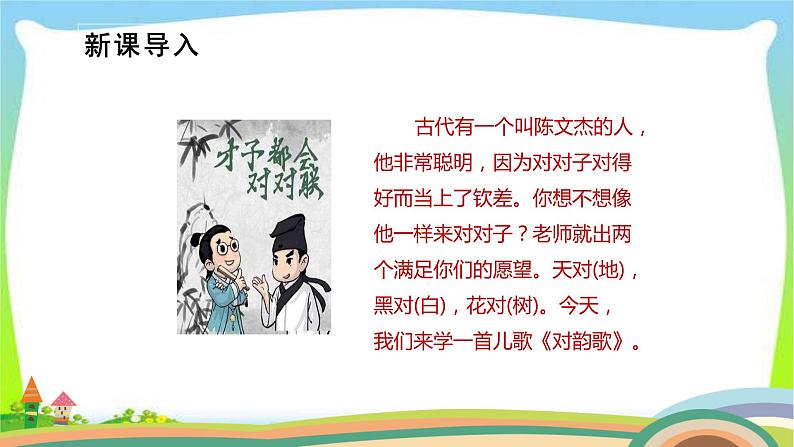 新课导入

才子都会对对联

古代有一个叫陈文杰的人，他非常聪明，因为对对子对得好而当上了钦差。你想不想像他一样来对对子？老师就出两个满足你们的愿望。天对(地)，黑对(白)，花对(树)。今天，我们来学一首儿歌《对韵歌》。